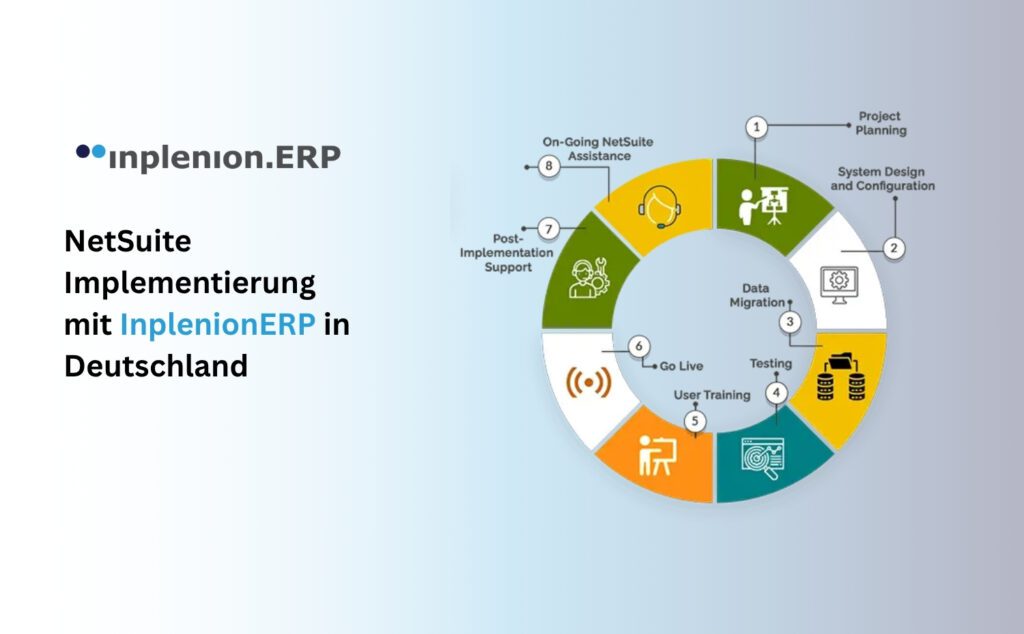 inplenion.ERP

NetSuite Implementierung mit InplenionERP in Deutschland

1 Project Planning
2 System Design and Configuration
3 Data Migration
4 Testing
5 User Training
6 Go Live
7 Post-Implementation Support
8 On-Going NetSuite Assistance